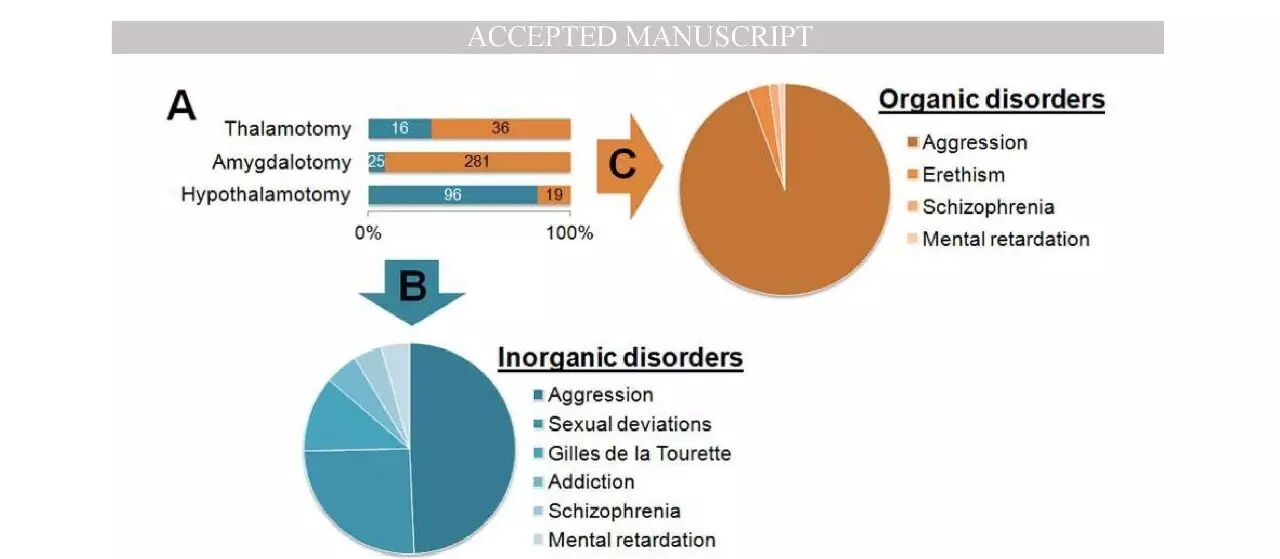 ACCEPTED MANUSCRIPT

A

Thalamotomy 16 36
Amygdalotomy 25 281
Hypothalamotomy 96 19

0% 100%

C

Organic disorders
Aggression
Erethism
Schizophrenia
Mental retardation

B

Inorganic disorders
Aggression
Sexual deviations
Gilles de la Tourette
Addiction
Schizophrenia
Mental retardation